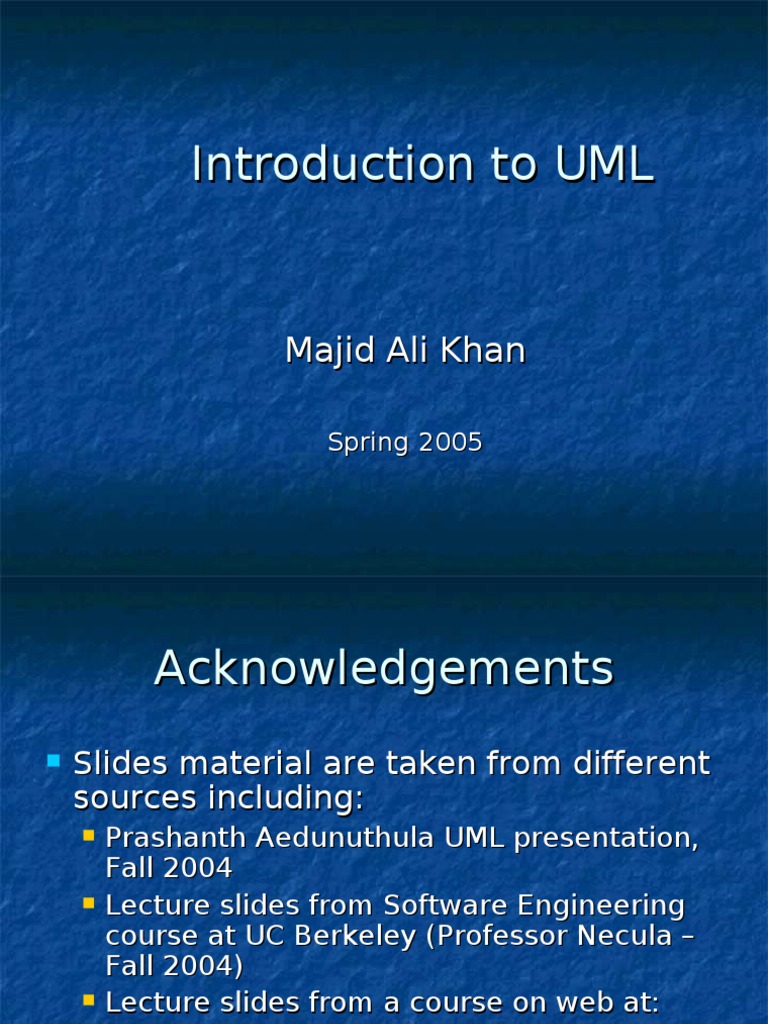 Introduction to UML

Majid Ali Khan

Spring 2005

Acknowledgements

Slides material are taken from different sources including:

Prashanth Aedunuthula UML presentation, Fall 2004

Lecture slides from Software Engineering course at UC Berkeley (Professor Necula – Fall 2004)

Lecture slides from a course on web at: